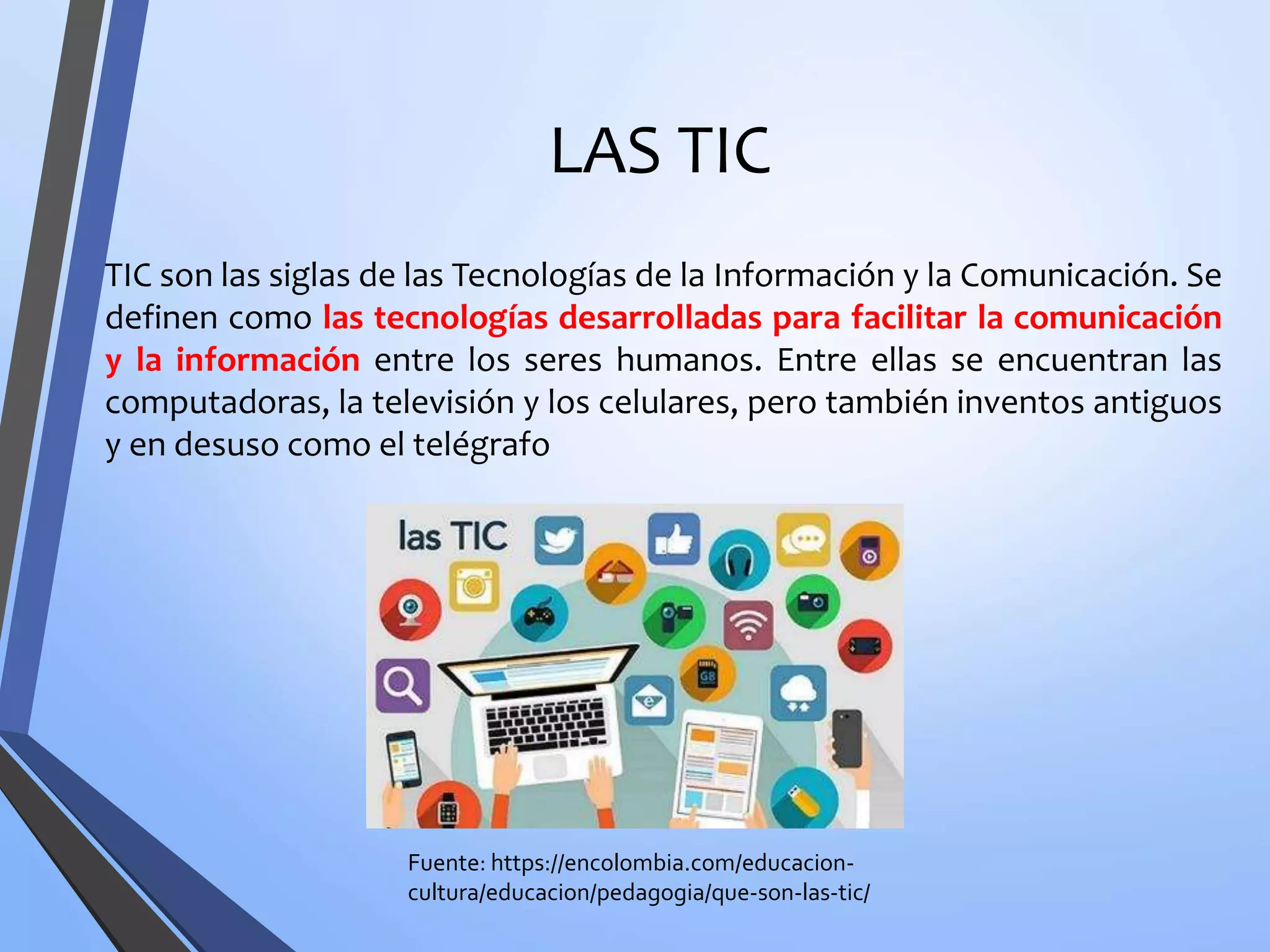 LAS TIC

TIC son las siglas de las Tecnologías de la Información y la Comunicación. Se definen como las tecnologías desarrolladas para facilitar la comunicación y la información entre los seres humanos. Entre ellas se encuentran las computadoras, la televisión y los celulares, pero también inventos antiguos y en desuso como el telégrafo

las TIC

GB

Fuente: https://encolombia.com/educacion-cultura/educacion/pedagogia/que-son-las-tic/